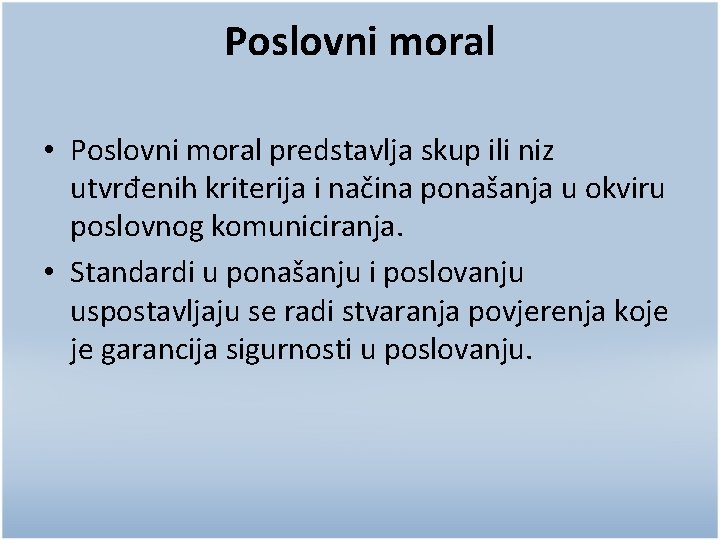 Poslovni moral

• Poslovni moral predstavlja skup ili niz utvrđenih kriterija i načina ponašanja u okviru poslovnog komuniciranja.
• Standardi u ponašanju i poslovanju uspostavljaju se radi stvaranja povjerenja koje je garancija sigurnosti u poslovanju.